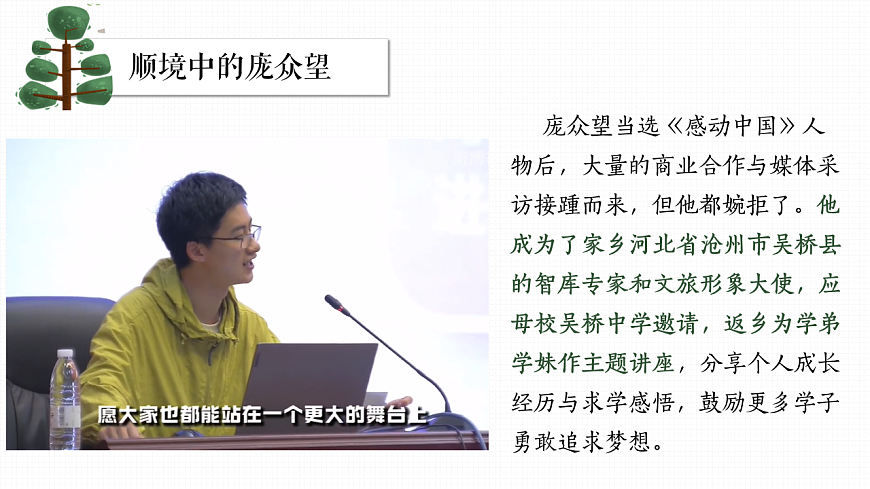 顺境中的庞众望

愿大家也都能站在一个更大的舞台上

庞众望当选《感动中国》人物后，大量的商业合作与媒体采访接踵而来，但他都婉拒了。他成为了家乡河北省沧州市吴桥县的智库专家和文旅形象大使，应母校吴桥中学邀请，返乡为学弟学妹作主题讲座，分享个人成长经历与求学感悟，鼓励更多学子勇敢追求梦想。